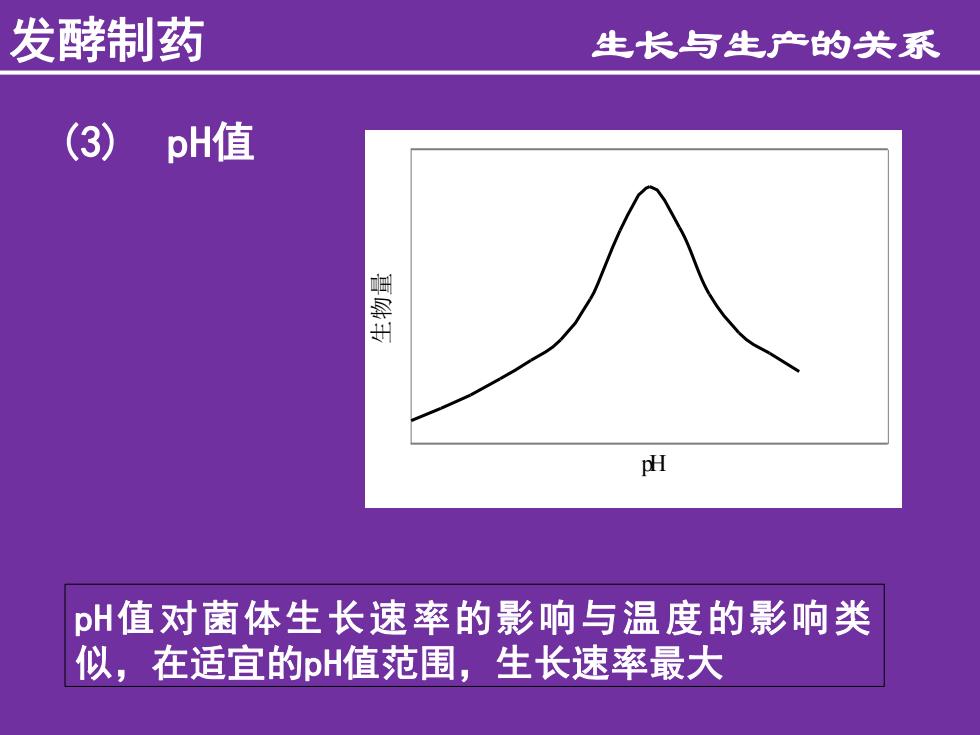 发酵制药

生长与生产的关系

（3） pH值

生物量

pH

pH值对菌体生长速率的影响与温度的影响类似，在适宜的pH值范围，生长速率最大